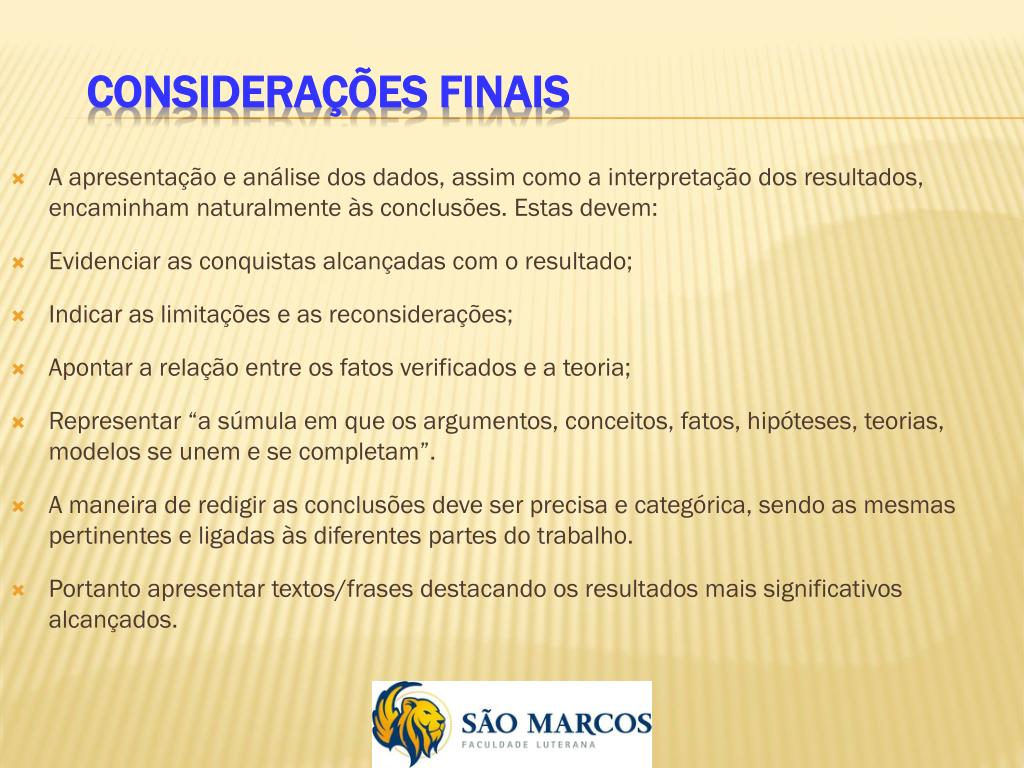 CONSIDERAÇÕES FINAIS

A apresentação e análise dos dados, assim como a interpretação dos resultados, encaminham naturalmente às conclusões. Estas devem:

Evidenciar as conquistas alcançadas com o resultado;

Indicar as limitações e as reconsiderações;

Apontar a relação entre os fatos verificados e a teoria;

Representar “a súmula em que os argumentos, conceitos, fatos, hipóteses, teorias, modelos se unem e se completam”.

A maneira de redigir as conclusões deve ser precisa e categórica, sendo as mesmas pertinentes e ligadas às diferentes partes do trabalho.

Portanto apresentar textos/frases destacando os resultados mais significativos alcançados.

SÃO MARCOS
FACULDADE LUTERANA